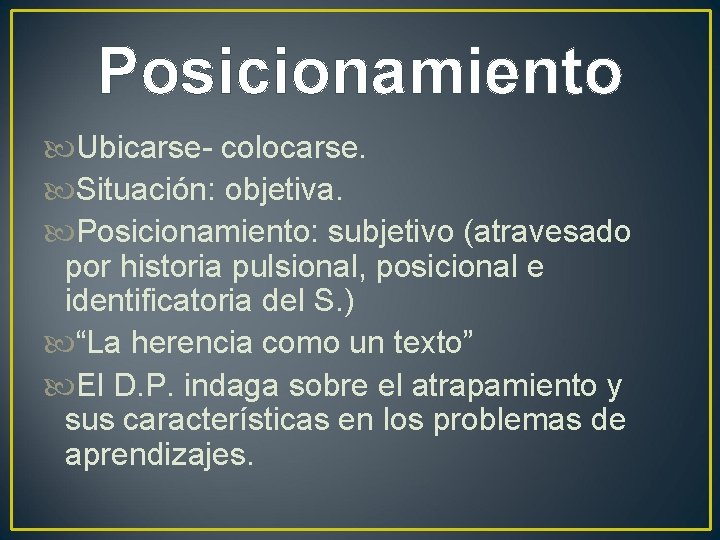 Posicionamiento

Ubicarse- colocarse.

Situación: objetiva.

Posicionamiento: subjetivo (atravesado por historia pulsional, posicional e identificatoria del S.)

“La herencia como un texto”

El D.P. indaga sobre el atrapamiento y sus características en los problemas de aprendizajes.